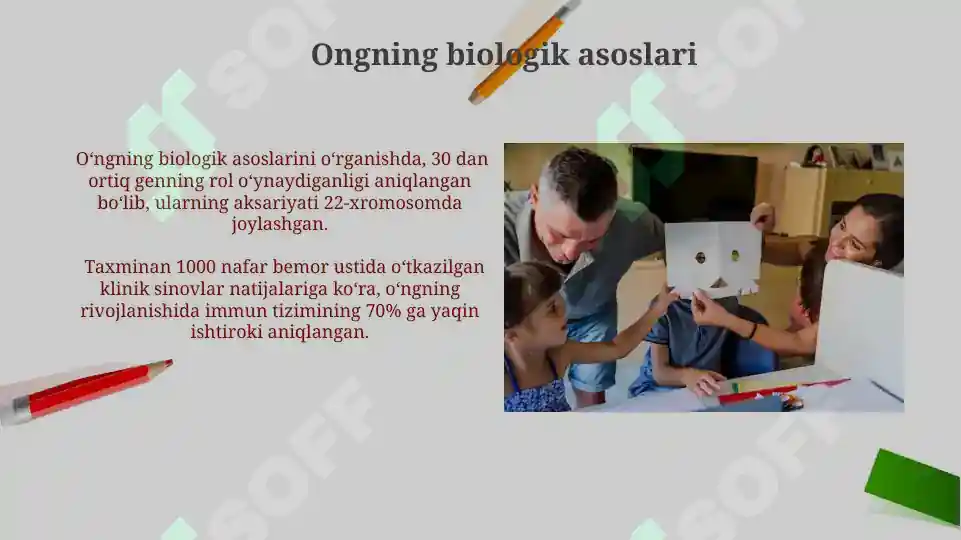 Ongning biologik asoslari

O‘ngning biologik asoslarini o‘rganishda, 30 dan ortiq genning rol o‘ynaydiganligi aniqlangan bo‘lib, ularning aksariyati 22-xromosomda joylashgan.

Taxminan 1000 nafar bemor ustida o‘tkazilgan klinik sinovlar natijalariga ko‘ra, o‘ngning rivojlanishida immun tizimining 70% ga yaqin ishtiroki aniqlangan.

SOFF SOFF SOFF SOFF